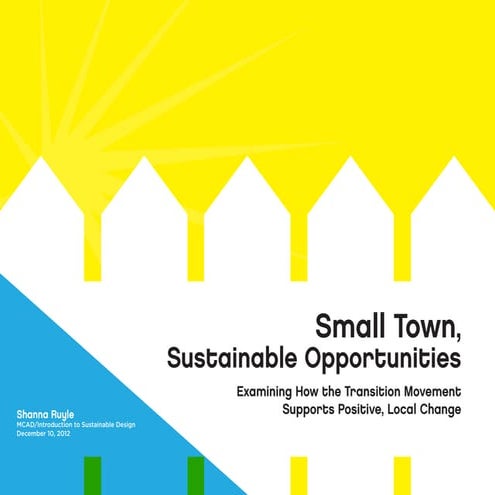 Small Town,
Sustainable Opportunities

Examining How the Transition Movement
Supports Positive, Local Change

Shanna Ruyle
MCAD/Introduction to Sustainable Design
December 10, 2012